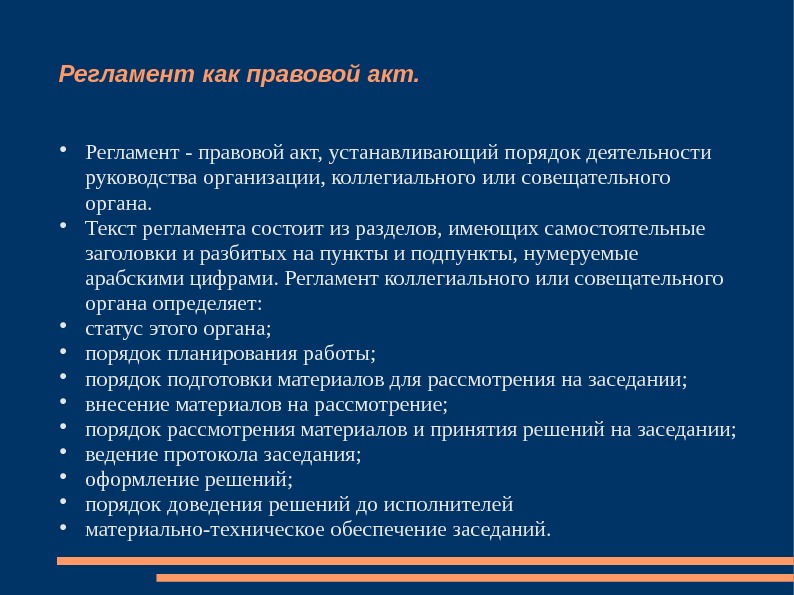 Регламент как правовой акт.

• Регламент - правовой акт, устанавливающий порядок деятельности руководства организации, коллегиального или совещательного органа.
• Текст регламента состоит из разделов, имеющих самостоятельные заголовки и разбитых на пункты и подпункты, нумеруемые арабскими цифрами. Регламент коллегиального или совещательного органа определяет:
• статус этого органа;
• порядок планирования работы;
• порядок подготовки материалов для рассмотрения на заседании;
• внесение материалов на рассмотрение;
• порядок рассмотрения материалов и принятия решений на заседании;
• ведение протокола заседания;
• оформление решений;
• порядок доведения решений до исполнителей
• материально-техническое обеспечение заседаний.